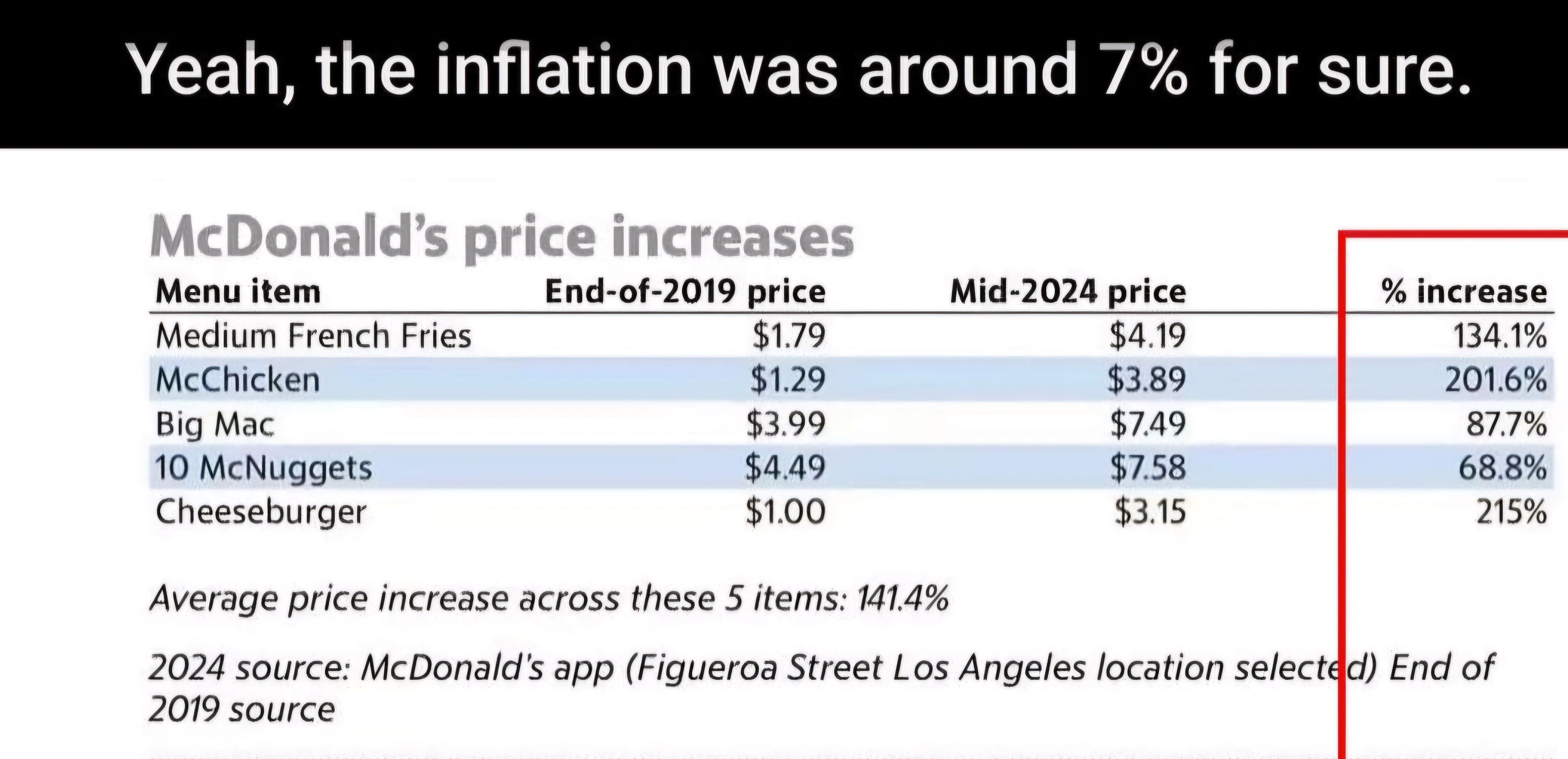 Yeah, the inflation was around 7% for sure.

McDonald's price increases

| Menu item | End-of-2019 price | Mid-2024 price | % increase |
|---|---|---|---|
| Medium French Fries | \$1.79 | \$4.19 | 134.1% |
| McChicken | \$1.29 | \$3.89 | 201.6% |
| Big Mac | \$3.99 | \$7.49 | 87.7% |
| 10 McNuggets | \$4.49 | \$7.58 | 68.8% |
| Cheeseburger | \$1.00 | \$3.15 | 215% |

Average price increase across these 5 items: 141.4%

2024 source: McDonald's app (Figueroa Street Los Angeles location selected) End of 2019 source